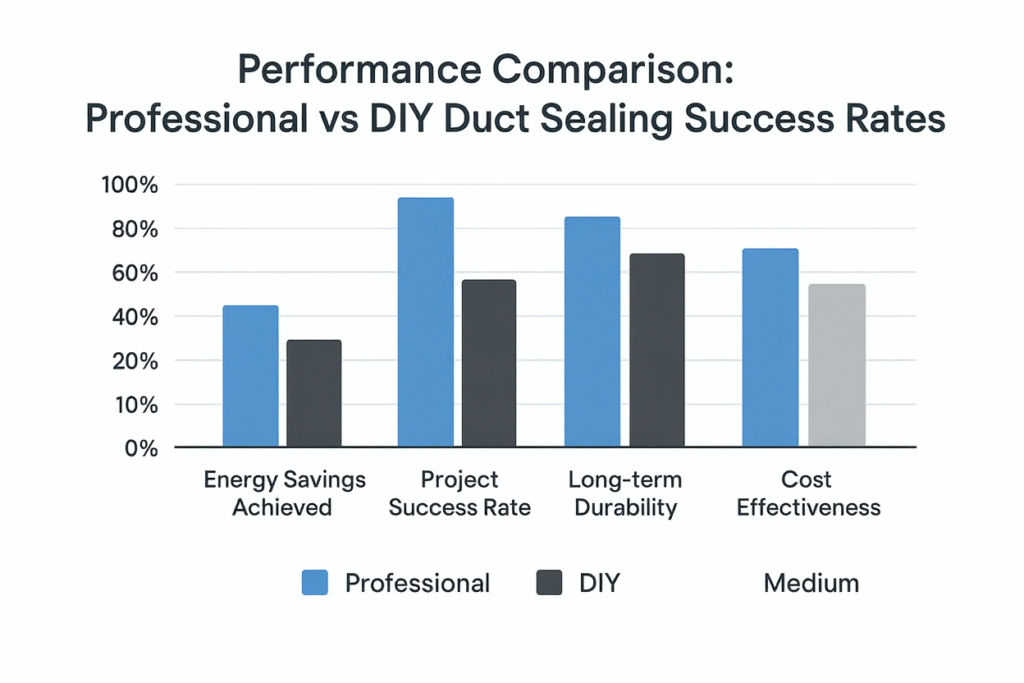 Performance Comparison:
Professional vs DIY Duct Sealing Success Rates

100%
80%
60%
40%
20%
10%
0%

Energy Savings Achieved
Project Success Rate
Long-term Durability
Cost Effectiveness

Professional
DIY
Medium